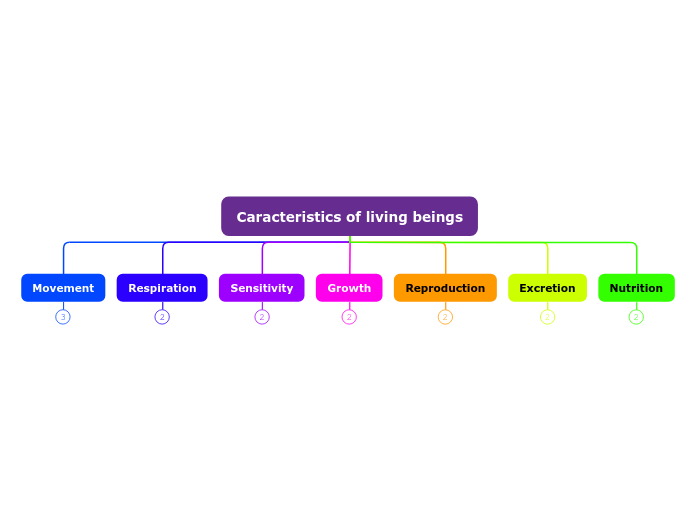 Caracteristics of living beings

Movement
3

Respiration
2

Sensitivity
2

Growth
2

Reproduction
2

Excretion
2

Nutrition
2